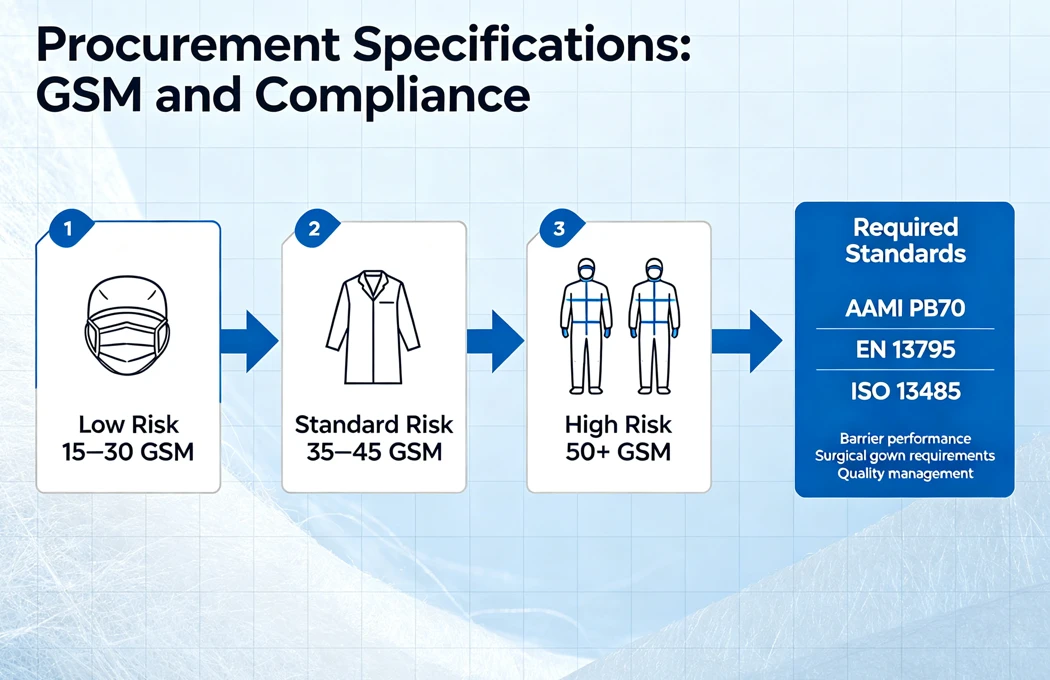 Procurement Specifications: GSM and Compliance

1
Low Risk
15–30 GSM

2
Standard Risk
35–45 GSM

3
High Risk
50+ GSM

Required Standards

AAMI PB70

EN 13795

ISO 13485

Barrier performance
Surgical gown requirements
Quality management